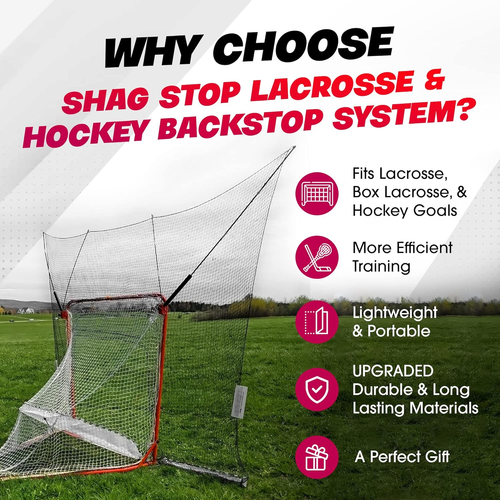 WHY CHOOSE

SHAG STOP LACROSSE & HOCKEY BACKSTOP SYSTEM?

Fits Lacrosse, Box Lacrosse, & Hockey Goals

More Efficient Training

Lightweight & Portable

UPGRADED Durable & Long Lasting Materials

A Perfect Gift